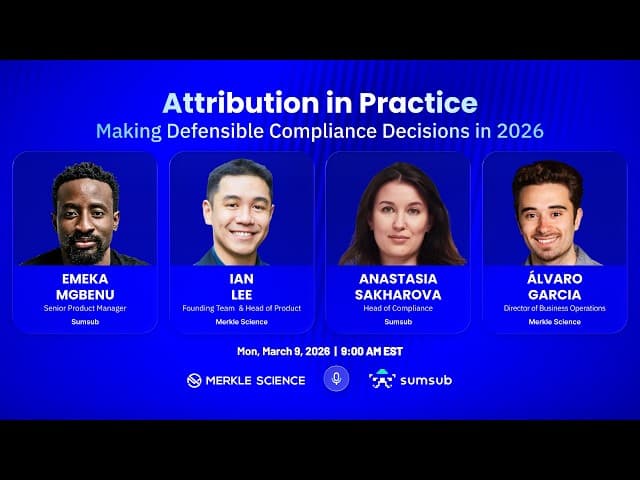 Attribution in Practice
Making Defensible Compliance Decisions in 2026

EMEKA MGBENU
Senior Product Manager
Sumsub

IAN LEE
Founding Team & Head of Product
Merkle Science

ANASTASIA SAKHAROVA
Head of Compliance
Sumsub

ÁLVARO GARCIA
Director of Business Operations
Merkle Science

Mon, March 9, 2026 | 9:00 AM EST

MERKLE SCIENCE
sumsub